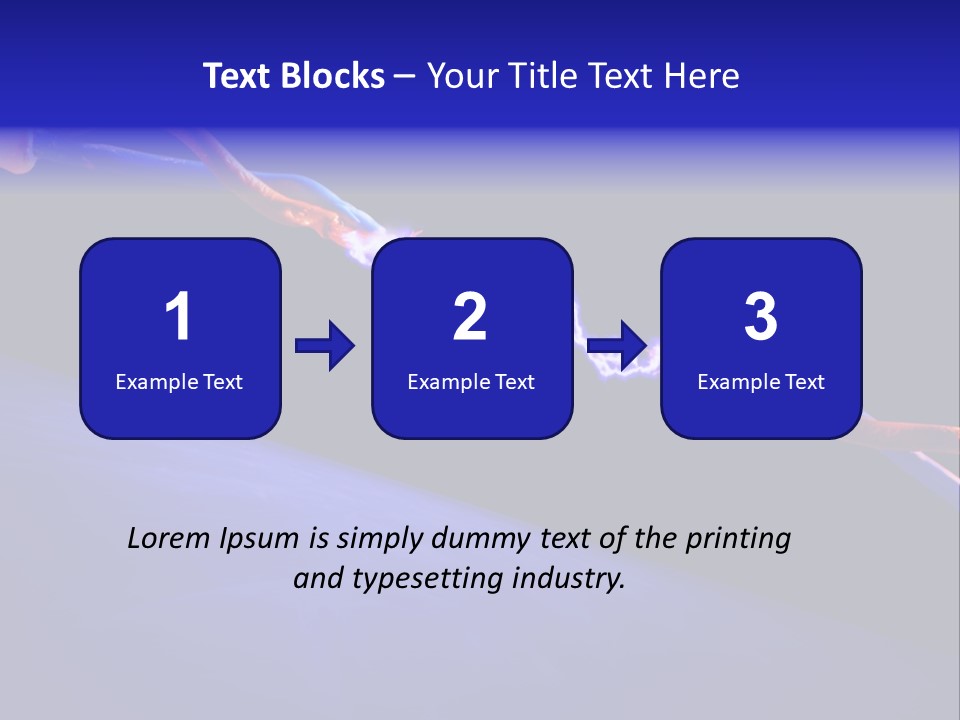 Text Blocks – Your Title Text Here

1
Example Text

2
Example Text

3
Example Text

Lorem Ipsum is simply dummy text of the printing and typesetting industry.